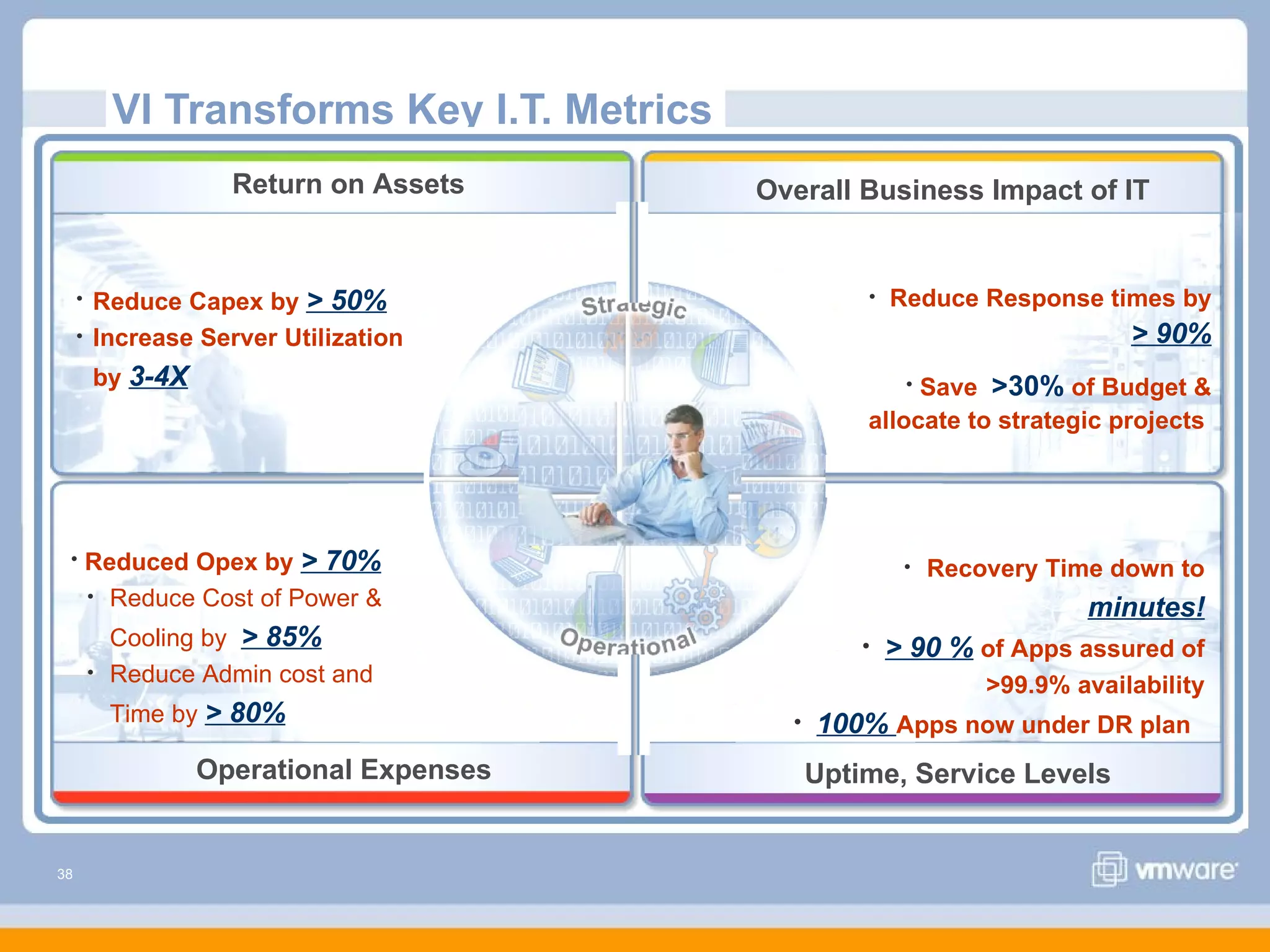 VI Transforms Key I.T. Metrics

Return on Assets

• Reduce Capex by > 50%
• Increase Server Utilization by 3-4X

Overall Business Impact of IT

• Reduce Response times by > 90%

• Save >30% of Budget & allocate to strategic projects

Strategic

Operational

• Reduced Opex by > 70%
• Reduce Cost of Power & Cooling by > 85%
• Reduce Admin cost and Time by > 80%

Operational Expenses

• Recovery Time down to minutes!
• > 90 % of Apps assured of >99.9% availability
• 100% Apps now under DR plan

Uptime, Service Levels

38

vmware